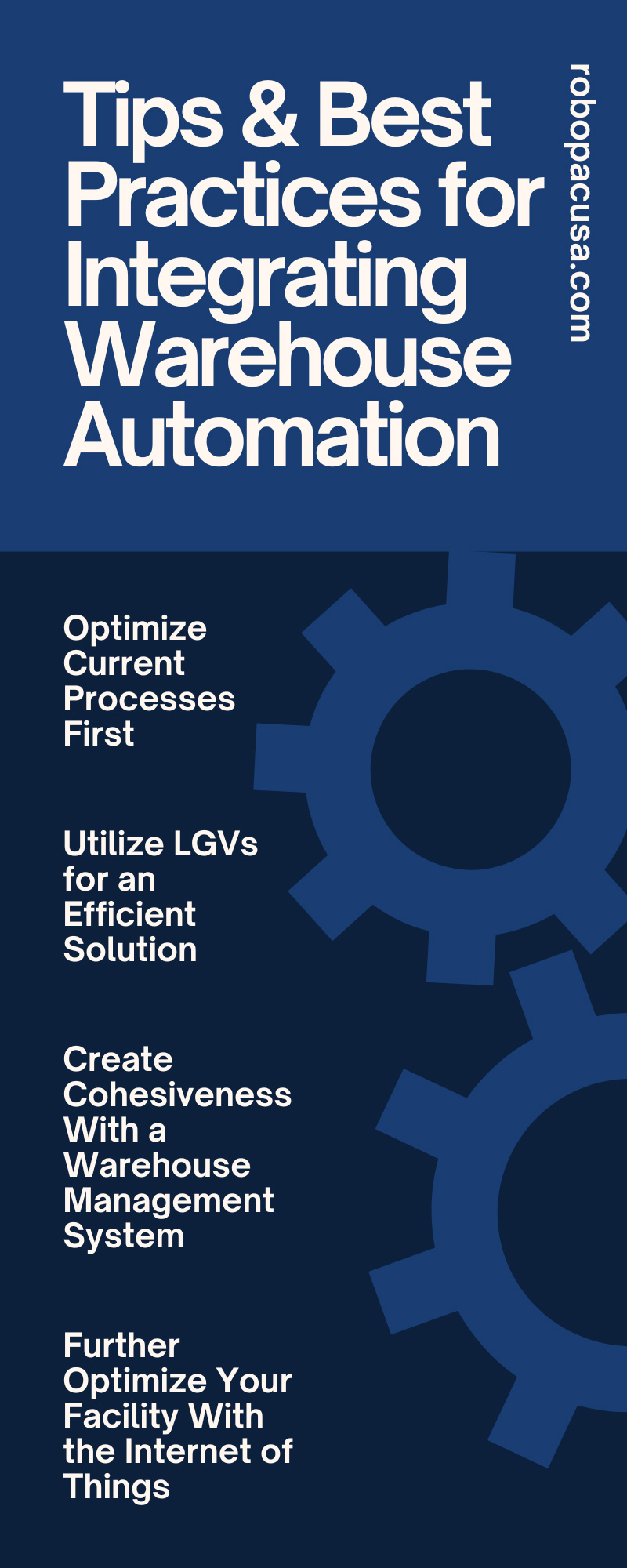 Tips & Best Practices for Integrating Warehouse Automation

robopacusa.com

Optimize Current Processes First

Utilize LGVs for an Efficient Solution

Create Cohesiveness With a Warehouse Management System

Further Optimize Your Facility With the Internet of Things